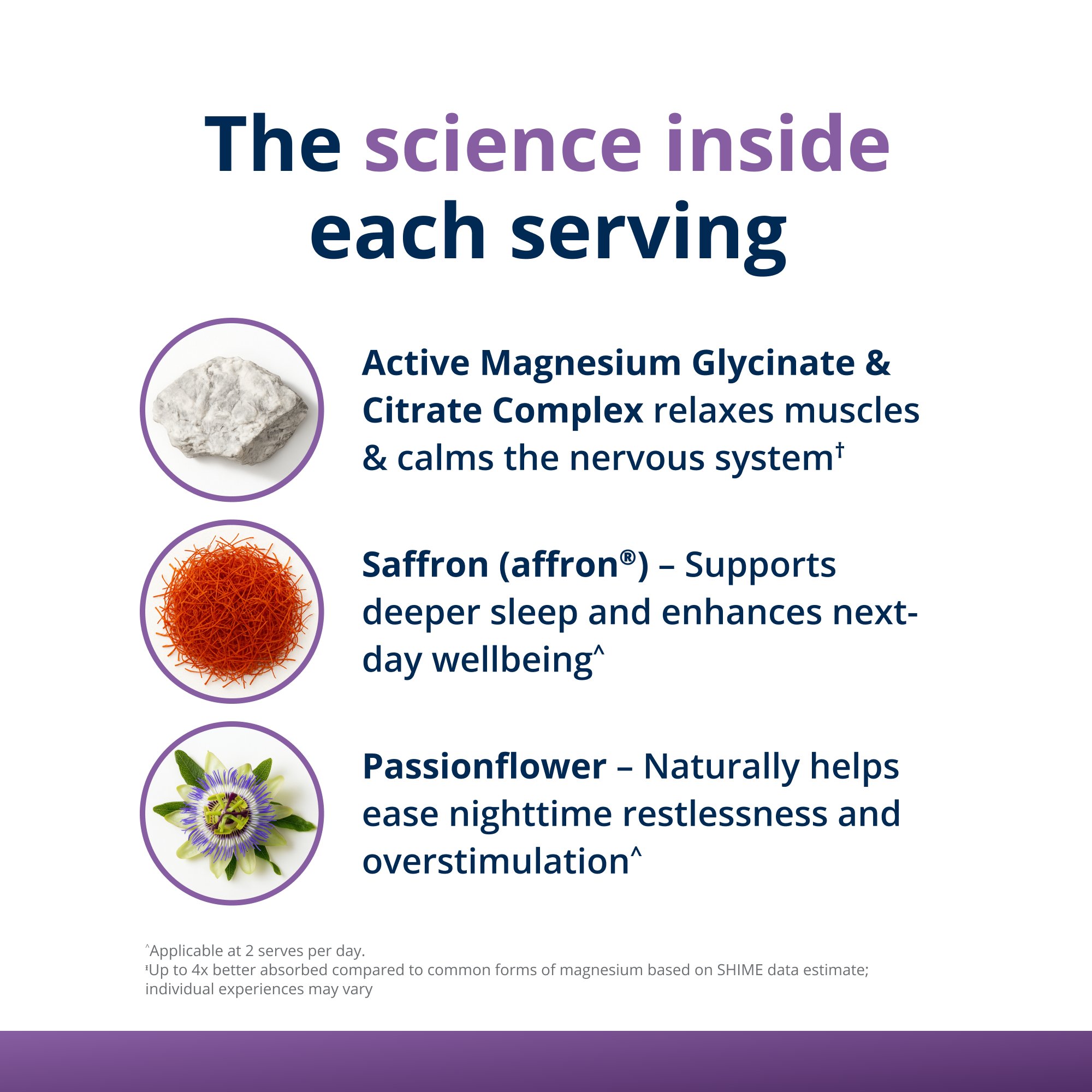 The science inside each serving

Active Magnesium Glycinate & Citrate Complex relaxes muscles & calms the nervous system‡

Saffron (affron®) – Supports deeper sleep and enhances next-day wellbeing^

Passionflower – Naturally helps ease nighttime restlessness and overstimulation^

^Applicable at 2 serves per day.
‡Up to 4x better absorbed compared to common forms of magnesium based on SHIME data estimate; individual experiences may vary